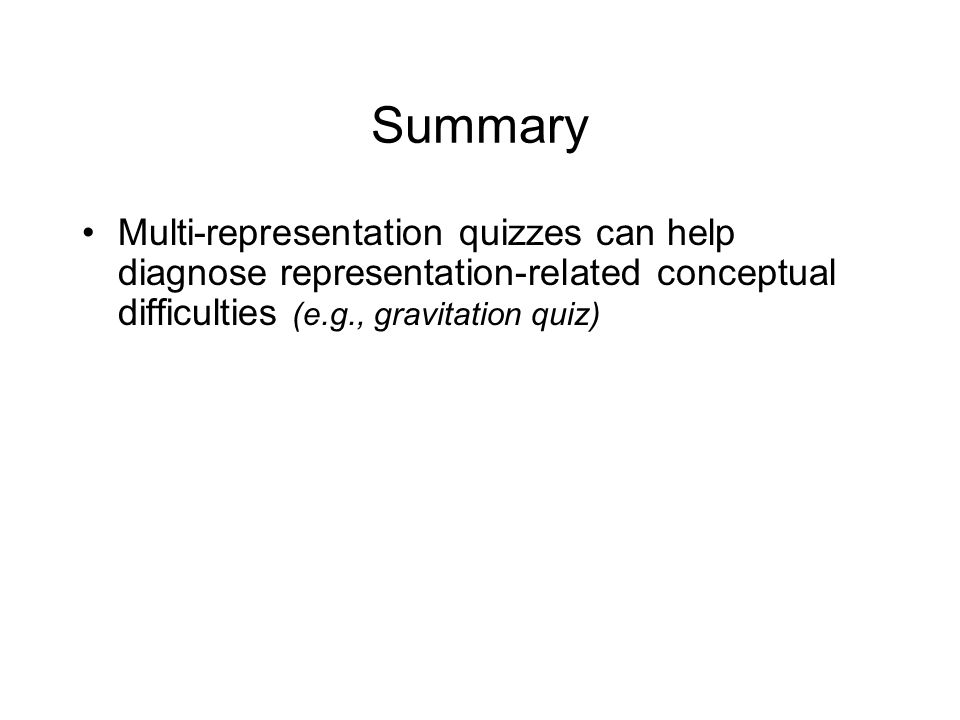 Summary

• Multi-representation quizzes can help diagnose representation-related conceptual difficulties (e.g., gravitation quiz)